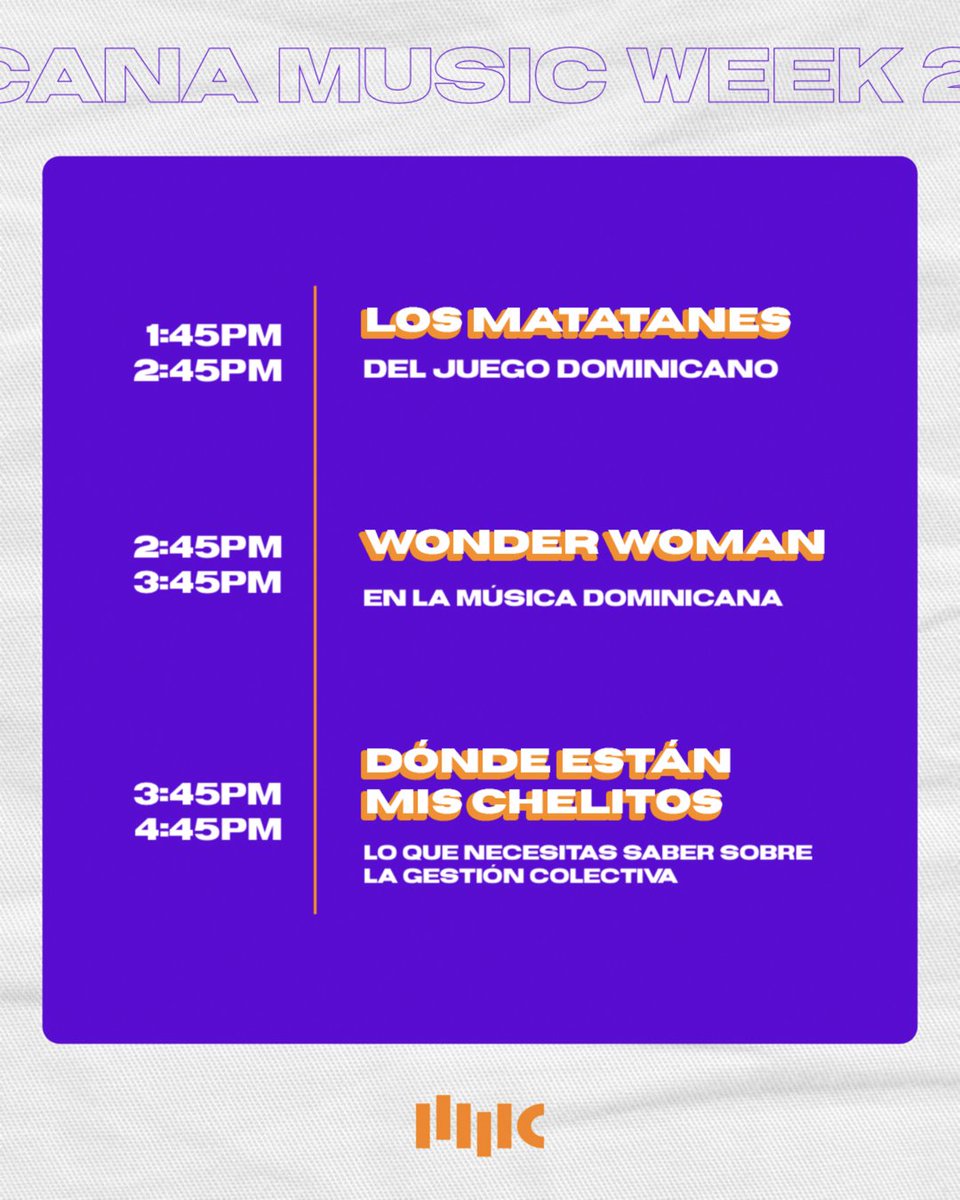 CANA MUSIC WEEK 2

1:45PM
2:45PM

LOS MATATANES

DEL JUEGO DOMINICANO

2:45PM
3:45PM

WONDER WOMAN

EN LA MÚSICA DOMINICANA

3:45PM
4:45PM

DÓNDE ESTÁN MIS CHELITOS

LO QUE NECESITAS SABER SOBRE LA GESTIÓN COLECTIVA